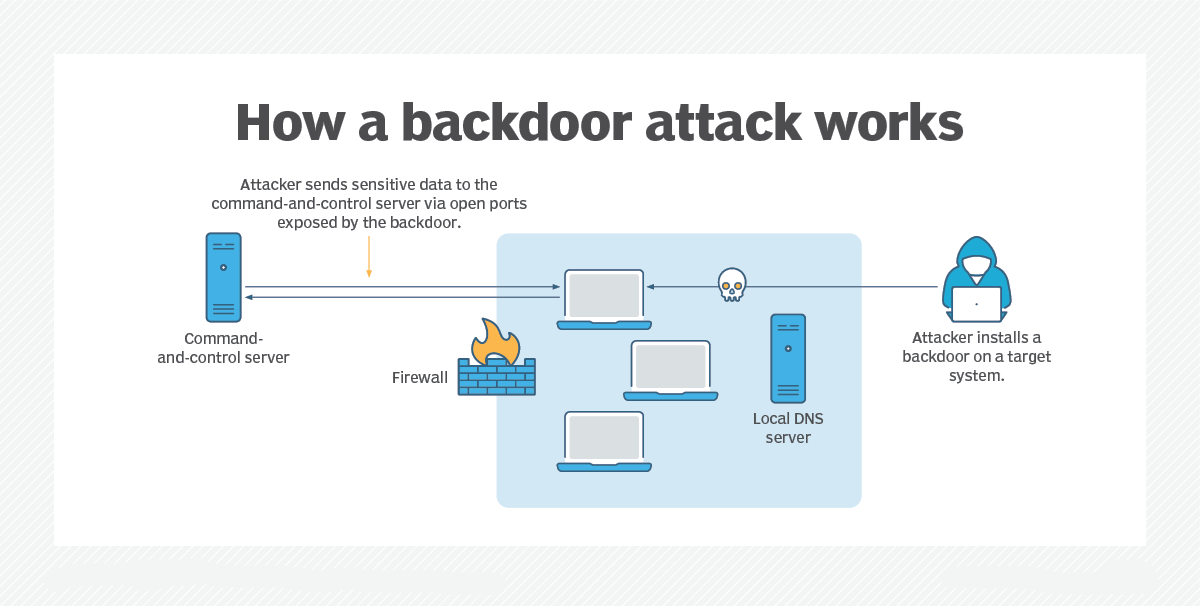 How a backdoor attack works

Attacker sends sensitive data to the command-and-control server via open ports exposed by the backdoor.

Command-and-control server

Firewall

Local DNS server

Attacker installs a backdoor on a target system.